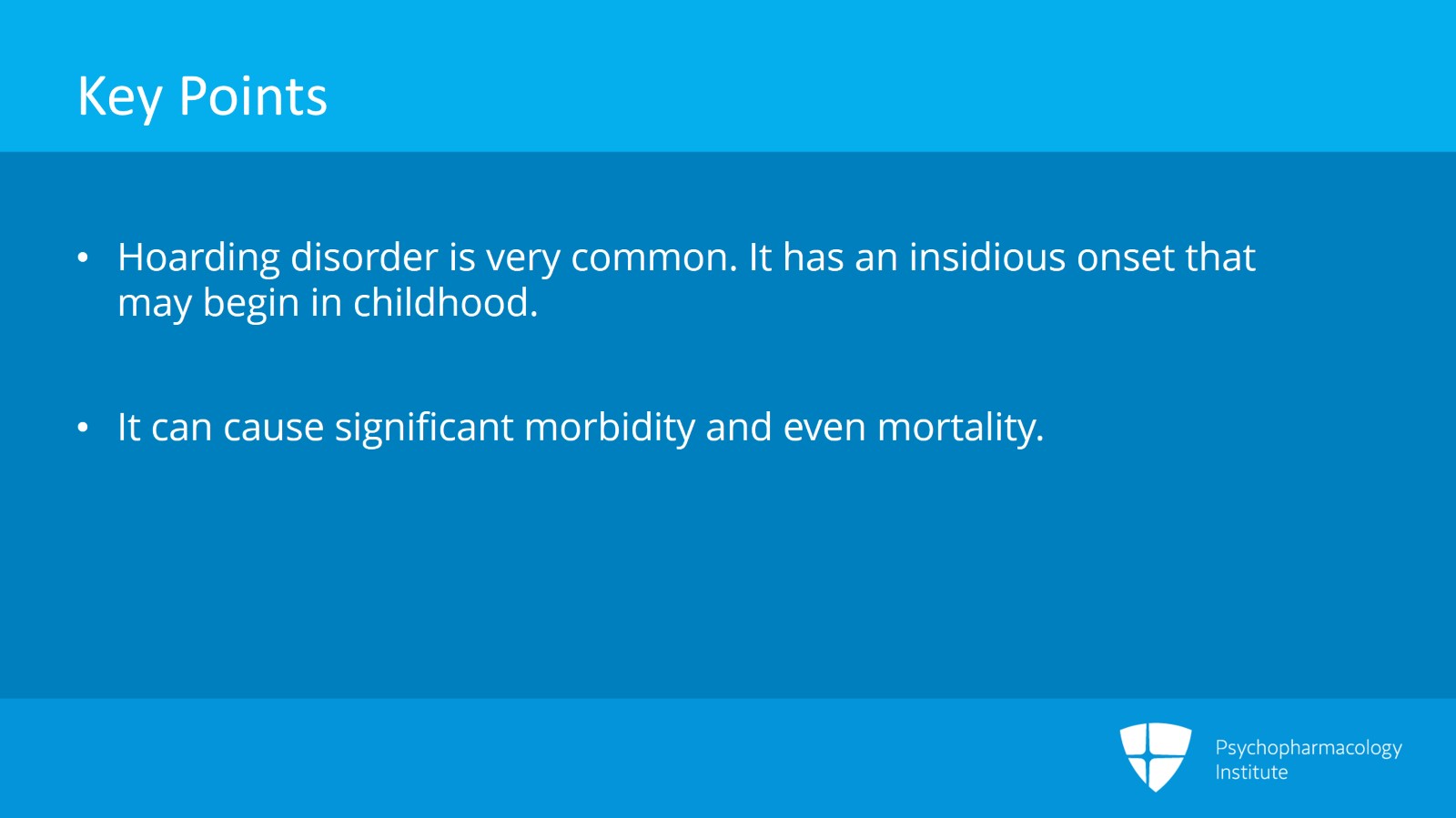 Key Points

• Hoarding disorder is very common. It has an insidious onset that may begin in childhood.

• It can cause significant morbidity and even mortality.

Psychopharmacology Institute